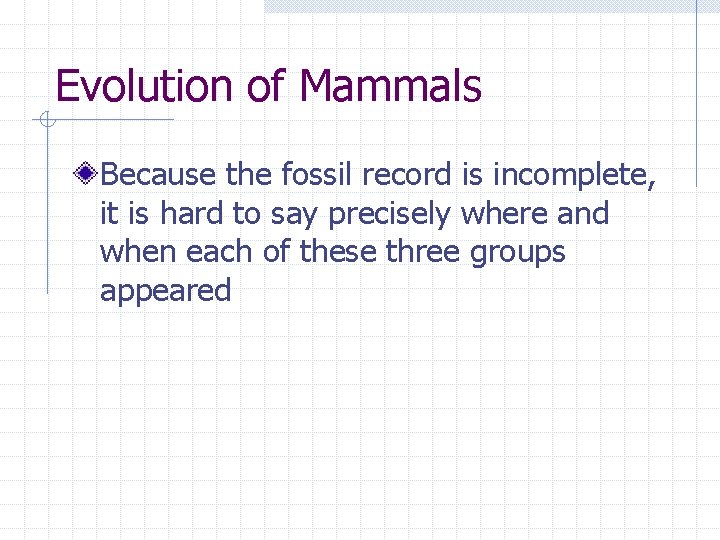 Evolution of Mammals

Because the fossil record is incomplete, it is hard to say precisely where and when each of these three groups appeared